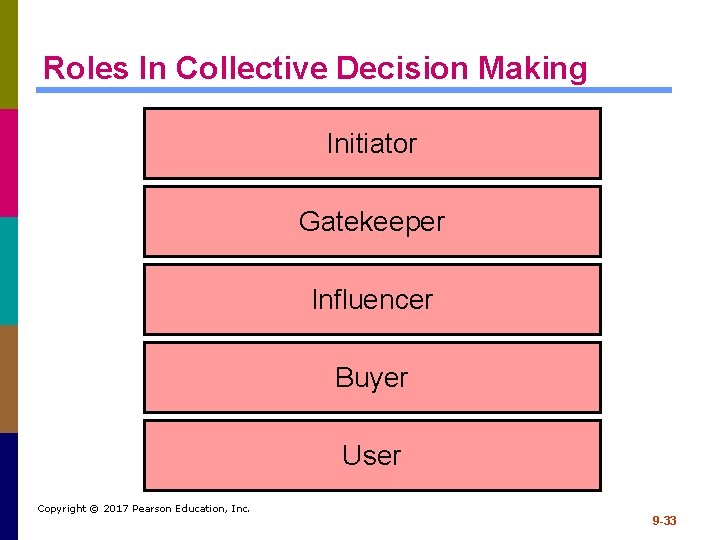 Roles In Collective Decision Making

Initiator

Gatekeeper

Influencer

Buyer

User

Copyright © 2017 Pearson Education, Inc.

9-33